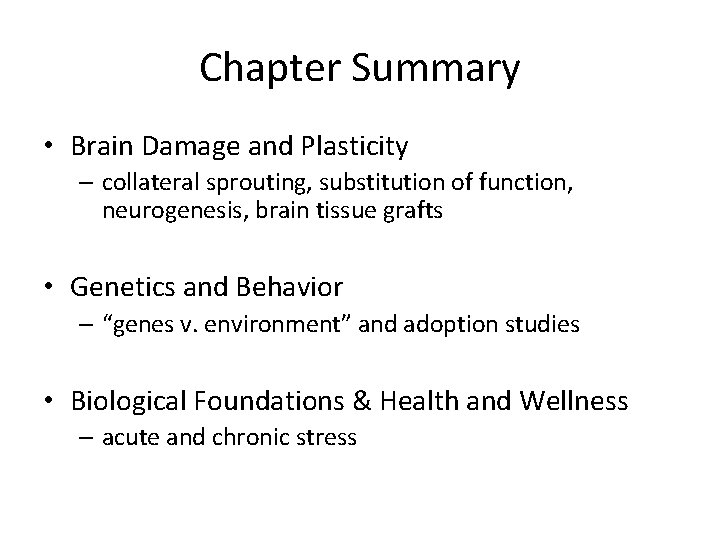 Chapter Summary

• Brain Damage and Plasticity
– collateral sprouting, substitution of function, neurogenesis, brain tissue grafts

• Genetics and Behavior
– “genes v. environment” and adoption studies

• Biological Foundations & Health and Wellness
– acute and chronic stress